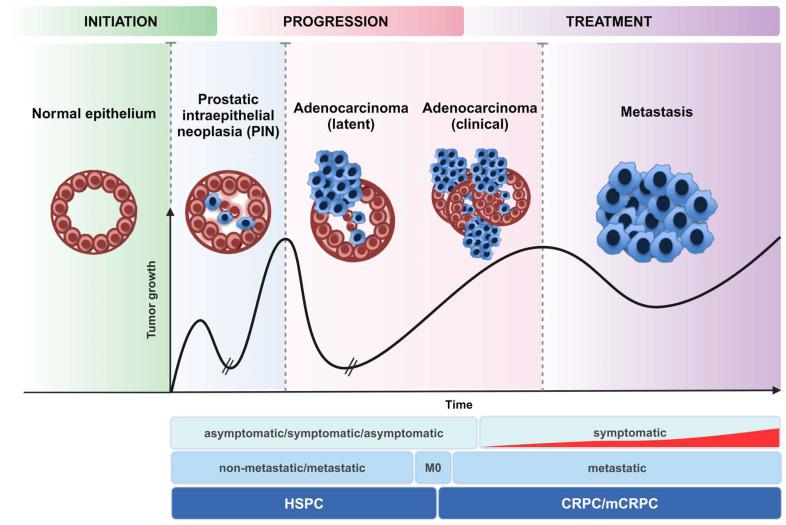 INITIATION

PROGRESSION

TREATMENT

Normal epithelium

Prostatic intraepithelial neoplasia (PIN)

Adenocarcinoma (latent)

Adenocarcinoma (clinical)

Metastasis

Tumor growth

Time

asymptomatic/symptomatic/asymptomatic

symptomatic

non-metastatic/metastatic

M0

metastatic

HSPC

CRPC/mCRPC